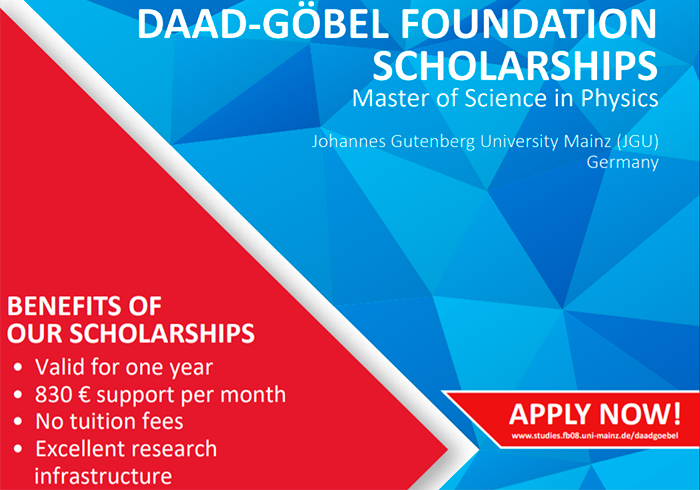 DAAD-GÖBEL FOUNDATION SCHOLARSHIPS
Master of Science in Physics

Johannes Gutenberg University Mainz (JGU)
Germany

BENEFITS OF OUR SCHOLARSHIPS
• Valid for one year
• 830 € support per month
• No tuition fees
• Excellent research infrastructure

APPLY NOW!
www.studies.fb08.uni-mainz.de/daadgoebel